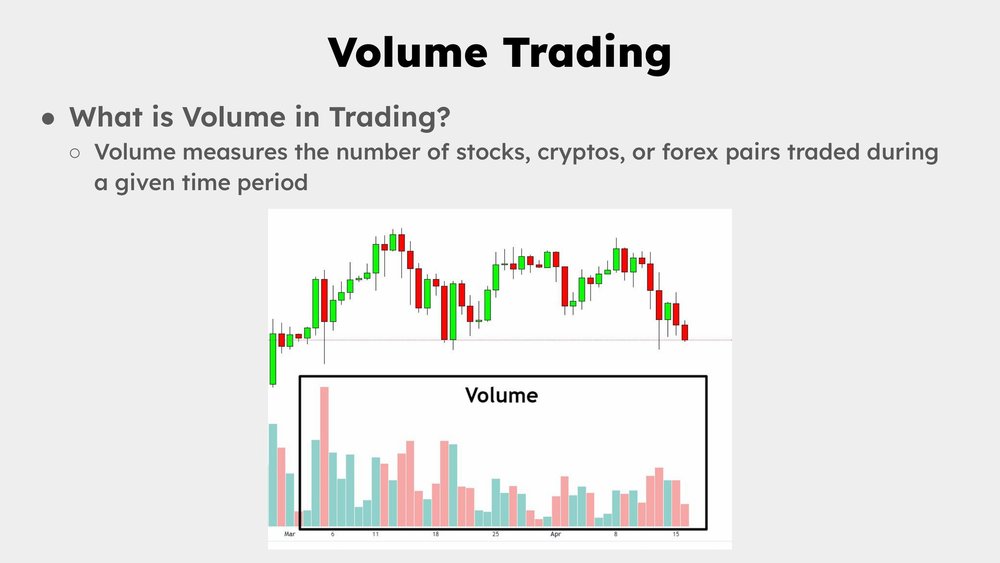 Volume Trading

● What is Volume in Trading?

○ Volume measures the number of stocks, cryptos, or forex pairs traded during a given time period

Volume

Mar 6 11 18 25 Apr 8 15